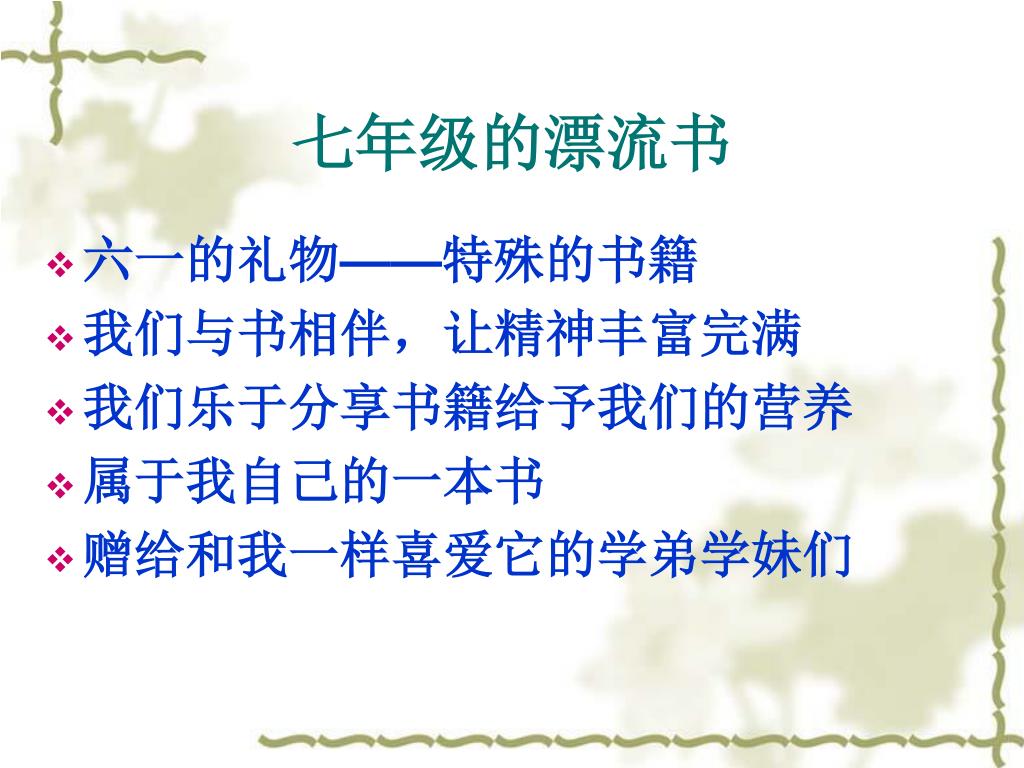 七年级的漂流书

❖ 六一的礼物——特殊的书籍
❖ 我们与书相伴，让精神丰富完满
❖ 我们乐于分享书籍给予我们的营养
❖ 属于我自己的一本书
❖ 赠给和我一样喜爱它的学弟学妹们